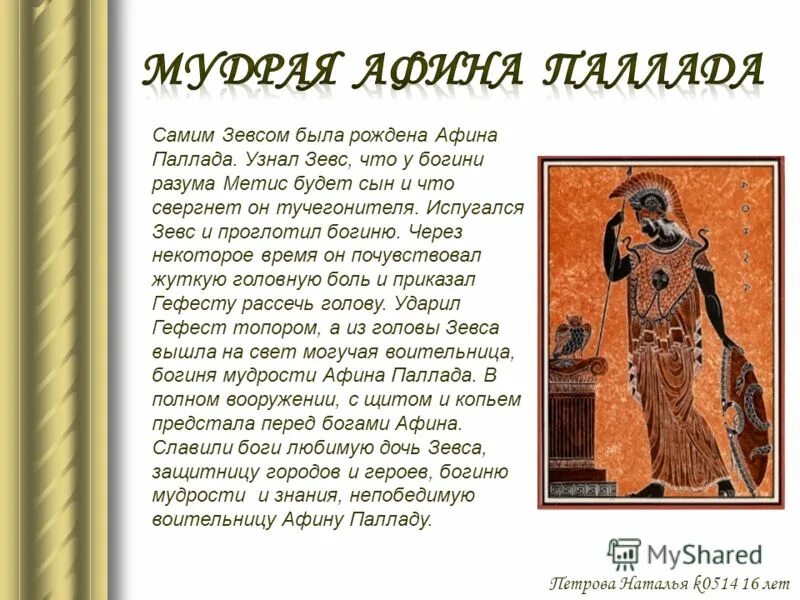 МУДРАЯ АФИНА ПАЛЛАДА

Самим Зевсом была рождена Афина Паллада. Узнал Зевс, что у богини разума Метис будет сын и что свергнет он тучегонителя. Испугался Зевс и проглотил богиню. Через некоторое время он почувствовал жуткую головную боль и приказал Гефесту рассечь голову. Ударил Гефест топором, а из головы Зевса вышла на свет могучая воительница, богиня мудрости Афина Паллада. В полном вооружении, с щитом и копьем предстала перед богами Афина. Славили боги любимую дочь Зевса, защитницу городов и героев, богиню мудрости и знания, непобедимую воительницу Афину Палладу.

MyShared

Петрова Наталья k0514 16 лет